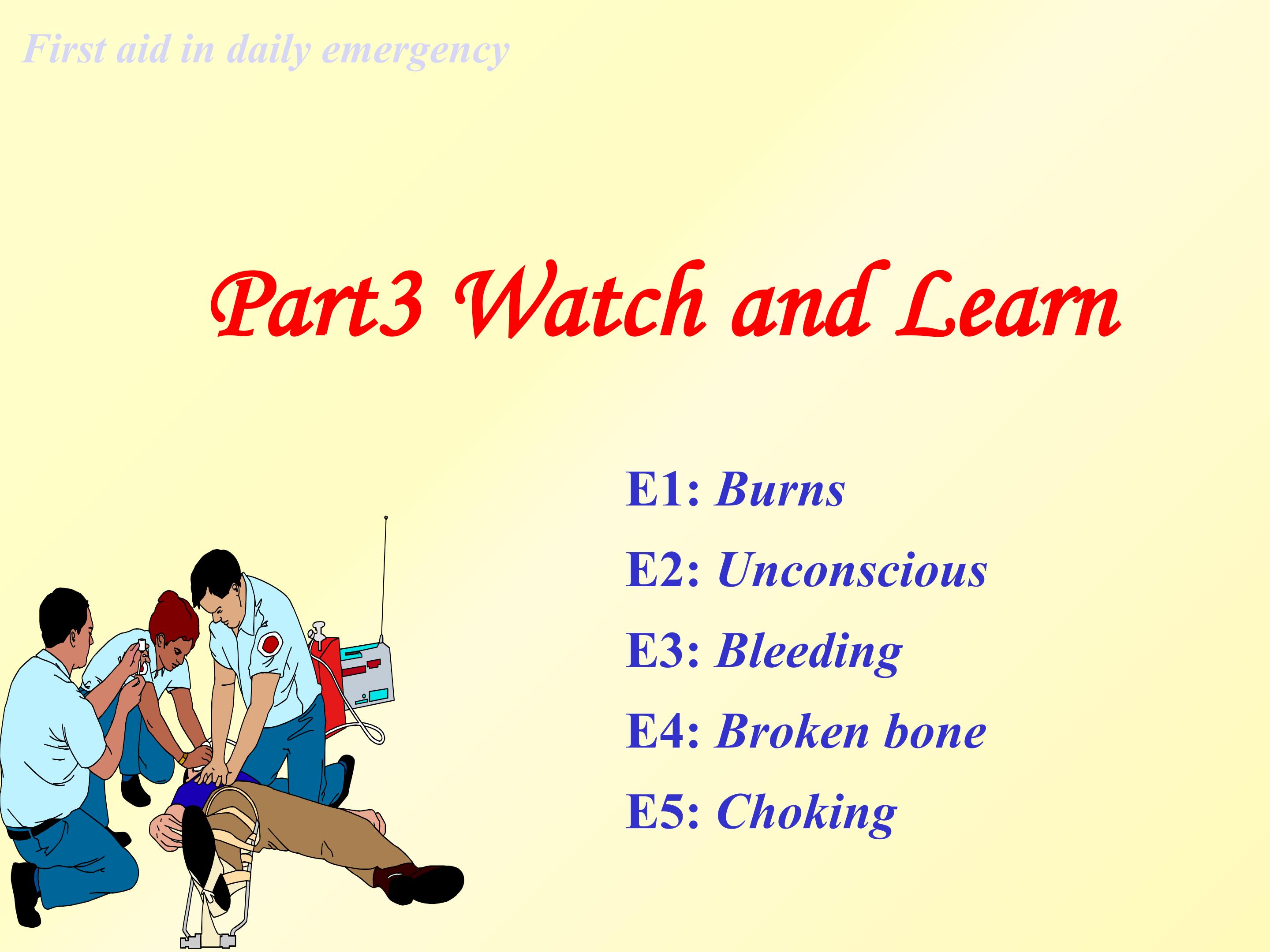 First aid in daily emergency

Part3 Watch and Learn

E1: Burns

E2: Unconscious

E3: Bleeding

E4: Broken bone

E5: Choking